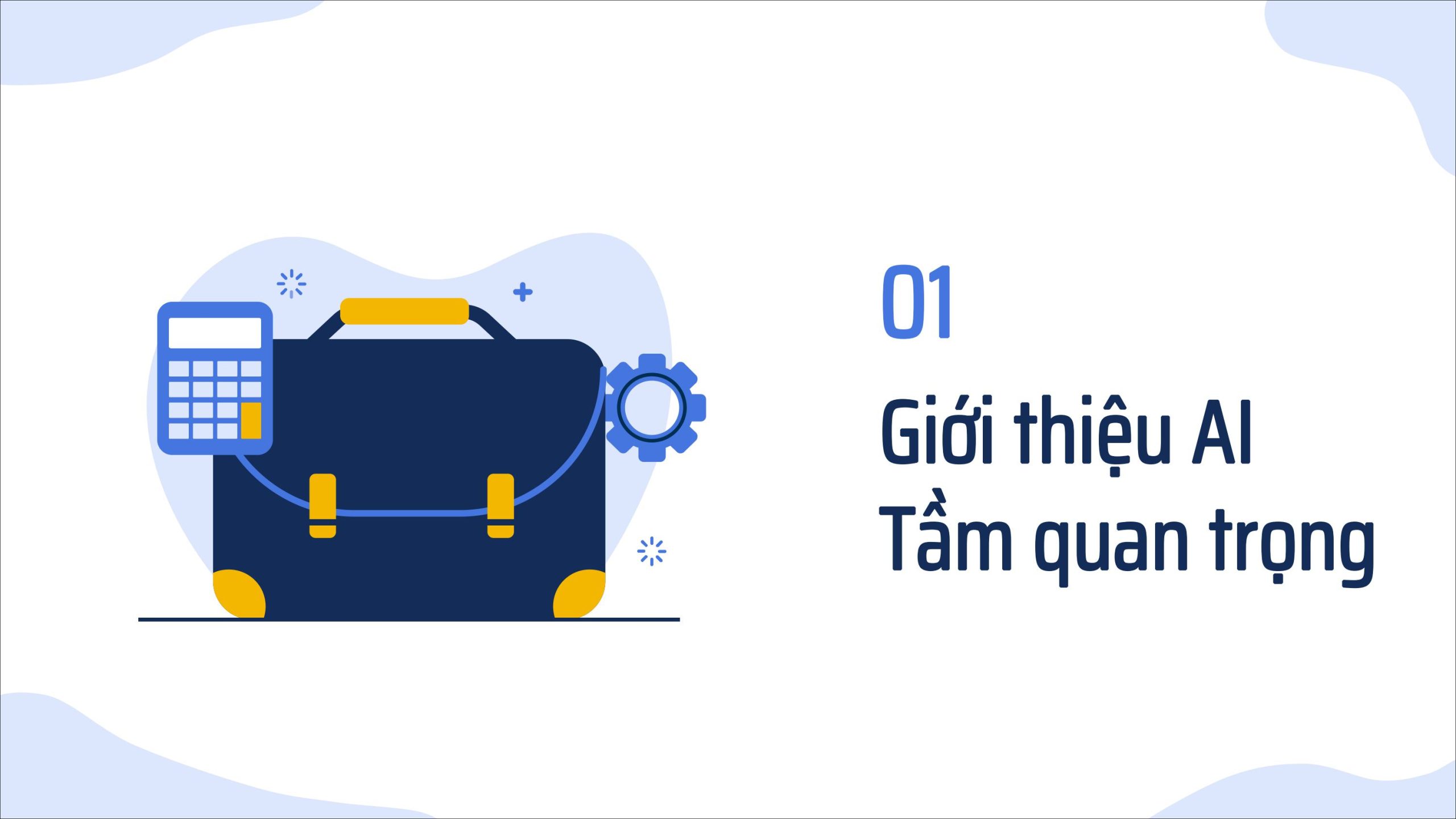 01

Giới thiệu AI
Tầm quan trọng